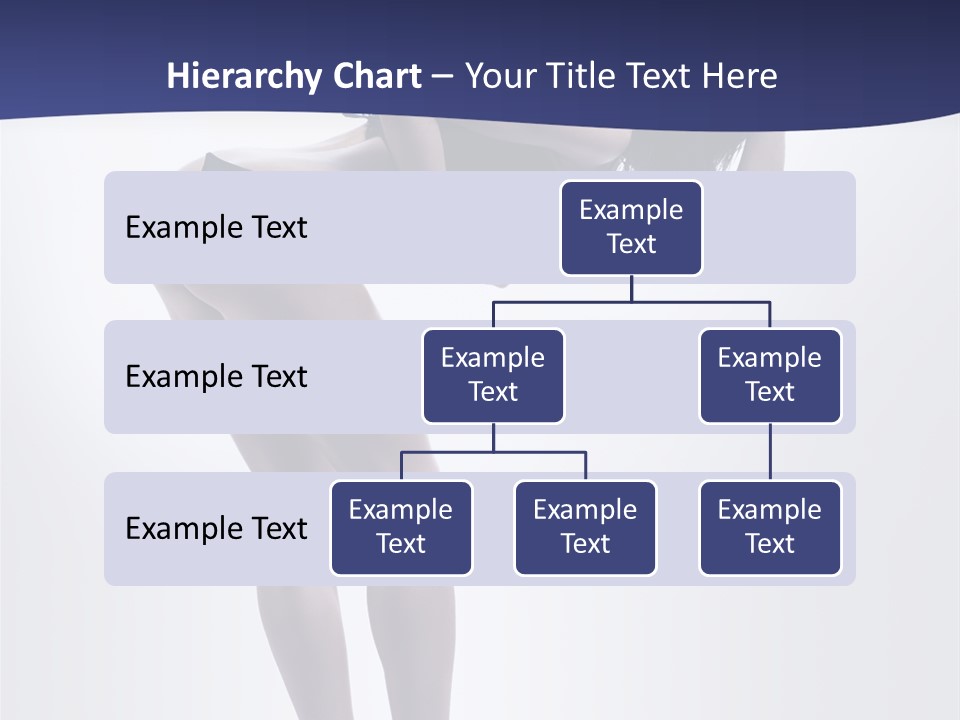 Hierarchy Chart – Your Title Text Here

Example Text

Example Text

Example Text

Example Text

Example Text

Example Text

Example Text

Example Text

Example Text